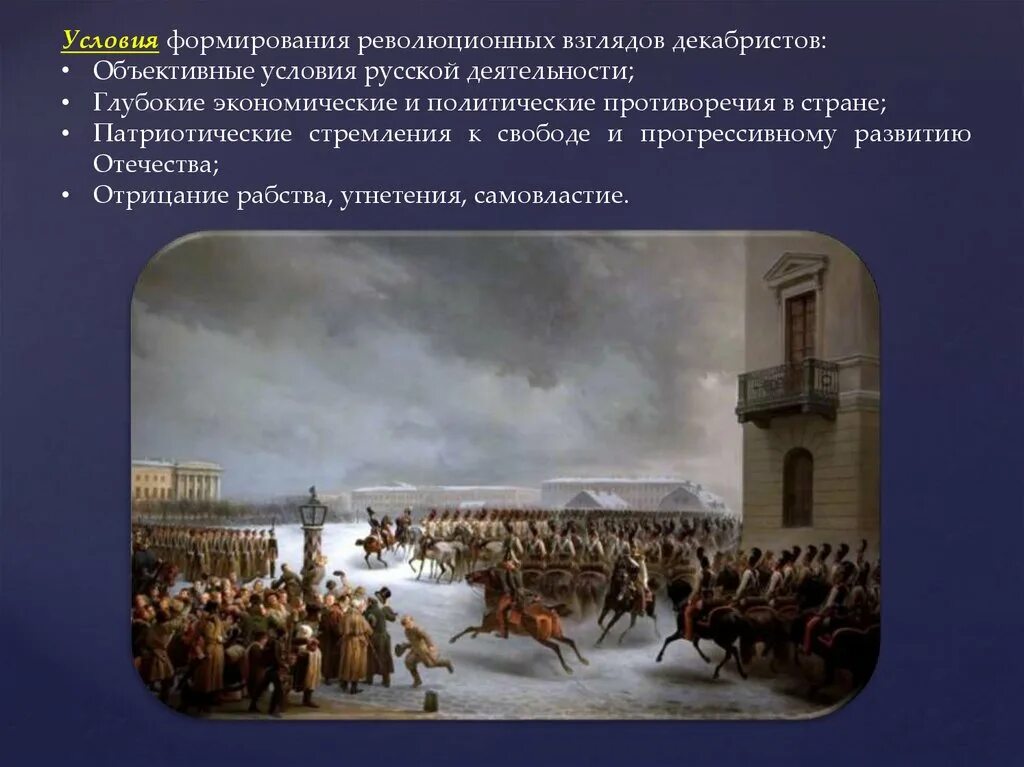 Условия формирования революционных взглядов декабристов:
• Объективные условия русской деятельности;
• Глубокие экономические и политические противоречия в стране;
• Патриотические стремления к свободе и прогрессивному развитию Отечества;
• Отрицание рабства, угнетения, самовластие.